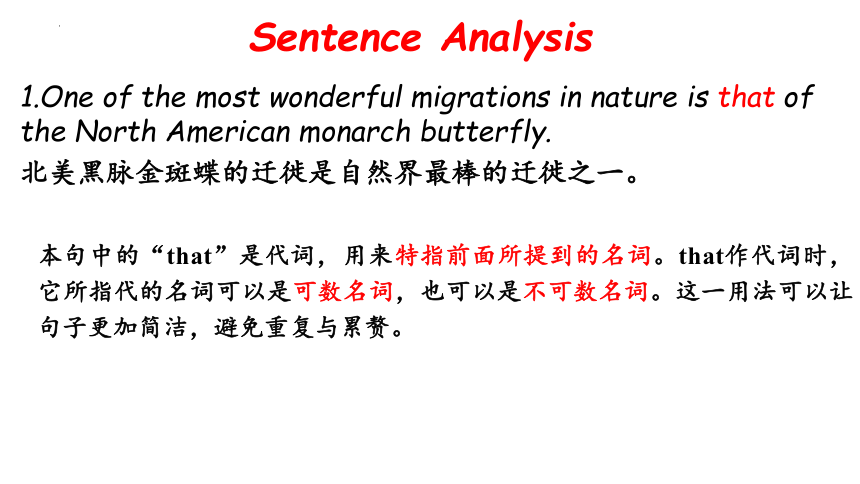 Sentence Analysis

1.One of the most wonderful migrations in nature is that of the North American monarch butterfly.
北美黑脉金斑蝶的迁徙是自然界最棒的迁徙之一。

本句中的“that”是代词，用来特指前面所提到的名词。that作代词时，它所指代的名词可以是可数名词，也可以是不可数名词。这一用法可以让句子更加简洁，避免重复与累赘。